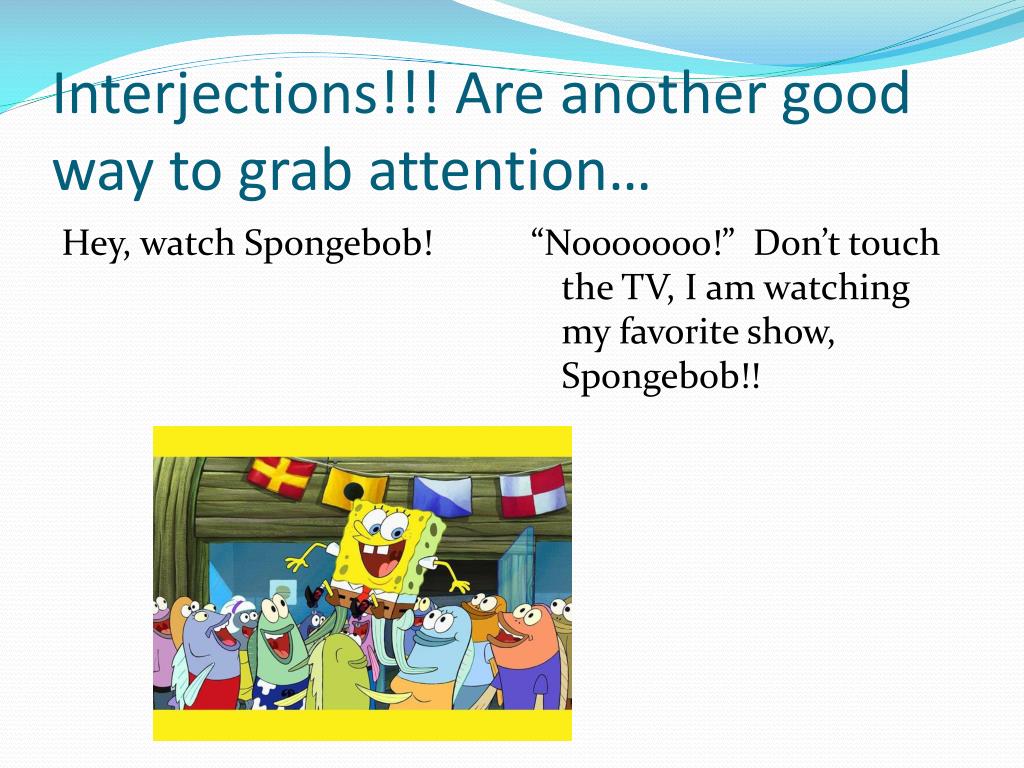 Interjections!!! Are another good way to grab attention…

Hey, watch Spongebob!

“Nooooooo!” Don’t touch the TV, I am watching my favorite show, Spongebob!!